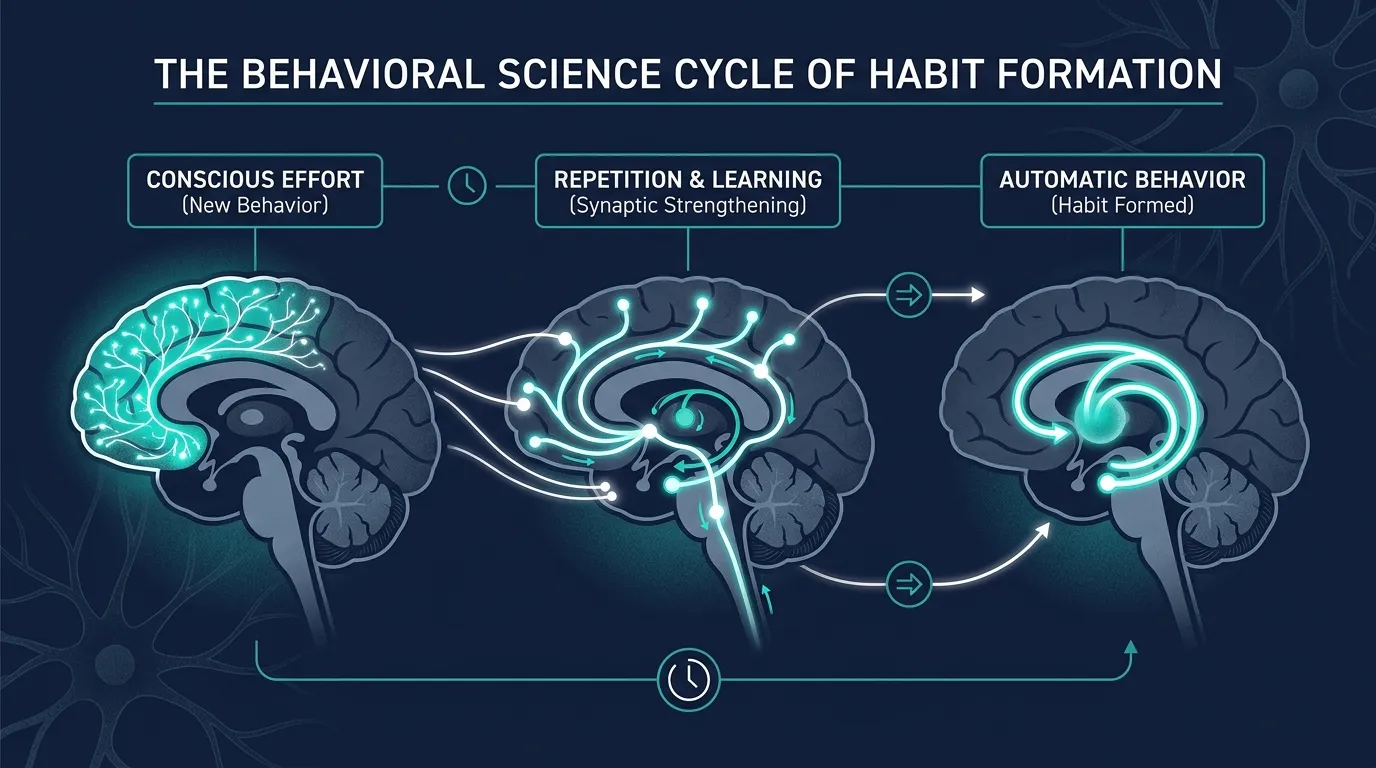 THE BEHAVIORAL SCIENCE CYCLE OF HABIT FORMATION

CONSCIOUS EFFORT
(New Behavior)

REPETITION & LEARNING
(Synaptic Strengthening)

AUTOMATIC BEHAVIOR
(Habit Formed)